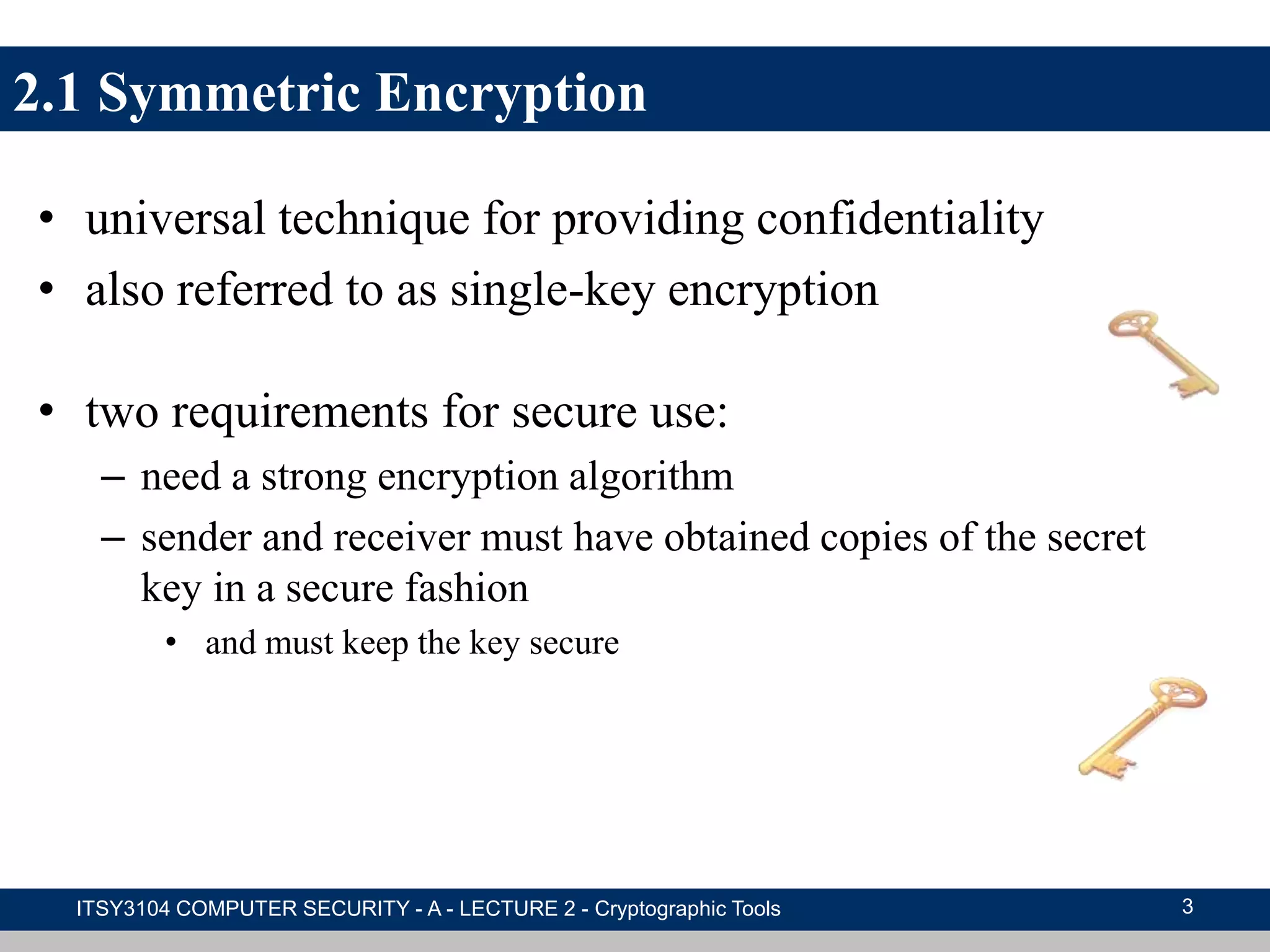 2.1 Symmetric Encryption

• universal technique for providing confidentiality
• also referred to as single-key encryption

• two requirements for secure use:
– need a strong encryption algorithm
– sender and receiver must have obtained copies of the secret key in a secure fashion
• and must keep the key secure

ITSY3104 COMPUTER SECURITY - A - LECTURE 2 - Cryptographic Tools
3